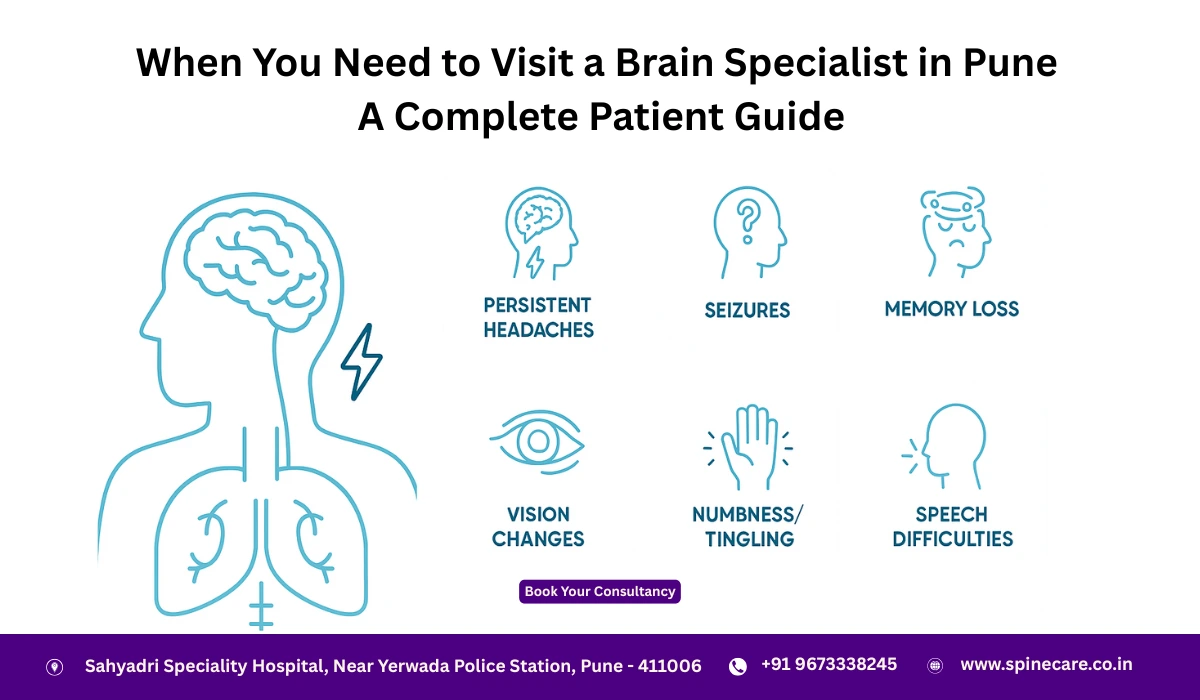 When You Need to Visit a Brain Specialist in Pune
A Complete Patient Guide

PERSISTENT HEADACHES

SEIZURES

MEMORY LOSS

VISION CHANGES

NUMBNESS/ TINGLING

SPEECH DIFFICULTIES

Book Your Consultancy

Sahyadri Speciality Hospital, Near Yerwada Police Station, Pune - 411006

+91 9673338245

www.spinecare.co.in